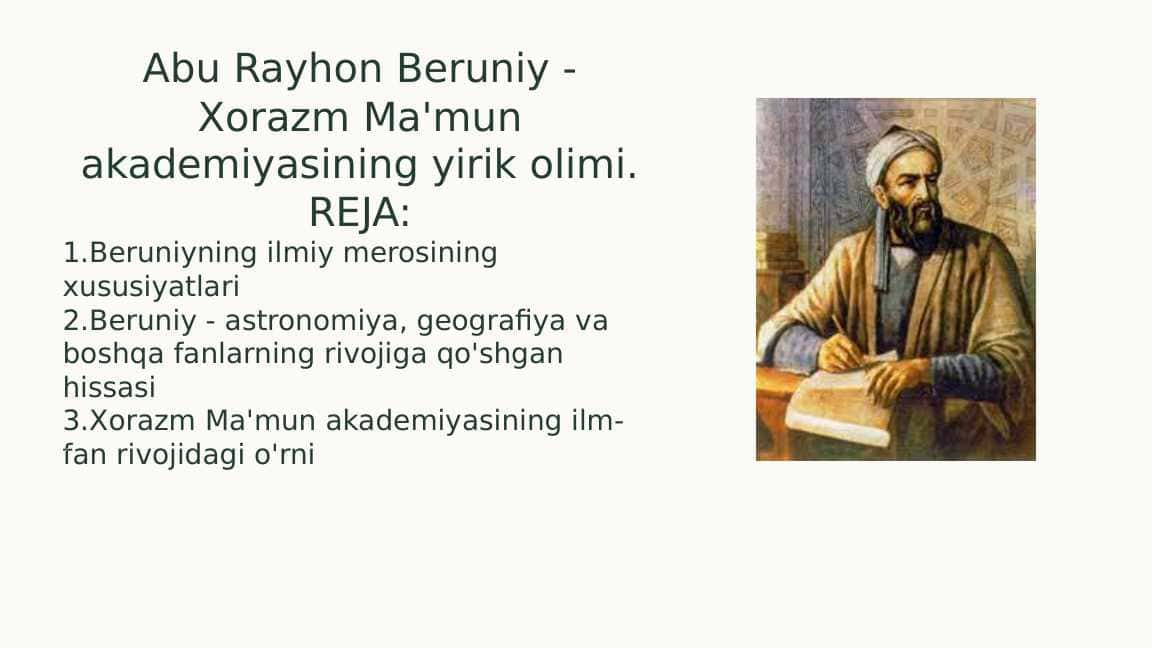 Abu Rayhon Beruniy - Xorazm Ma'mun akademiyasining yirik olimi.
REJA:

1.Beruniyning ilmiy merosining xususiyatlari
2.Beruniy - astronomiya, geografiya va boshqa fanlarning rivojiga qo'shgan hissasi
3.Xorazm Ma'mun akademiyasining ilm-fan rivojidagi o'rni